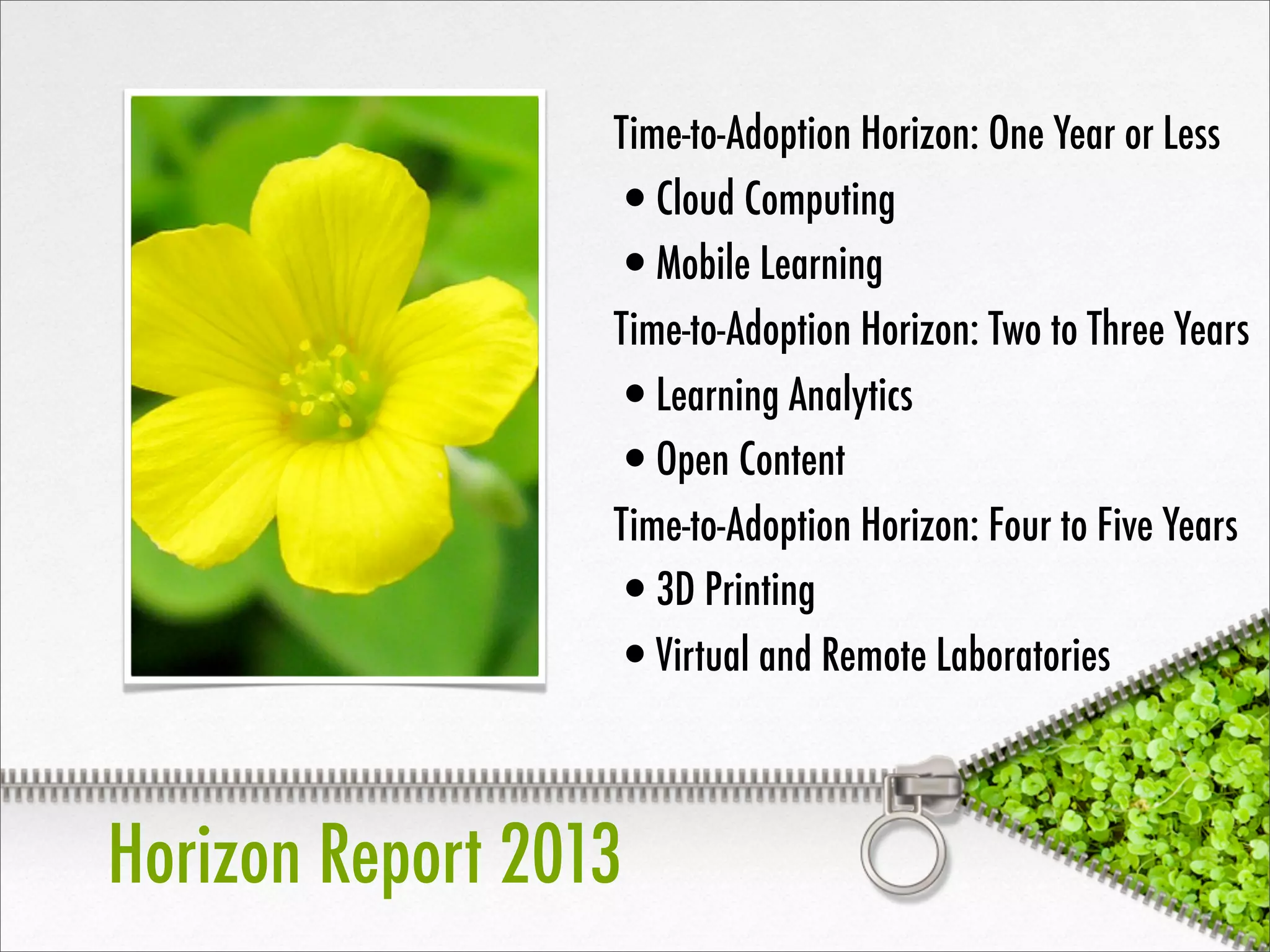 Time-to-Adoption Horizon: One Year or Less

• Cloud Computing

• Mobile Learning

Time-to-Adoption Horizon: Two to Three Years

• Learning Analytics

• Open Content

Time-to-Adoption Horizon: Four to Five Years

• 3D Printing

• Virtual and Remote Laboratories

Horizon Report 2013